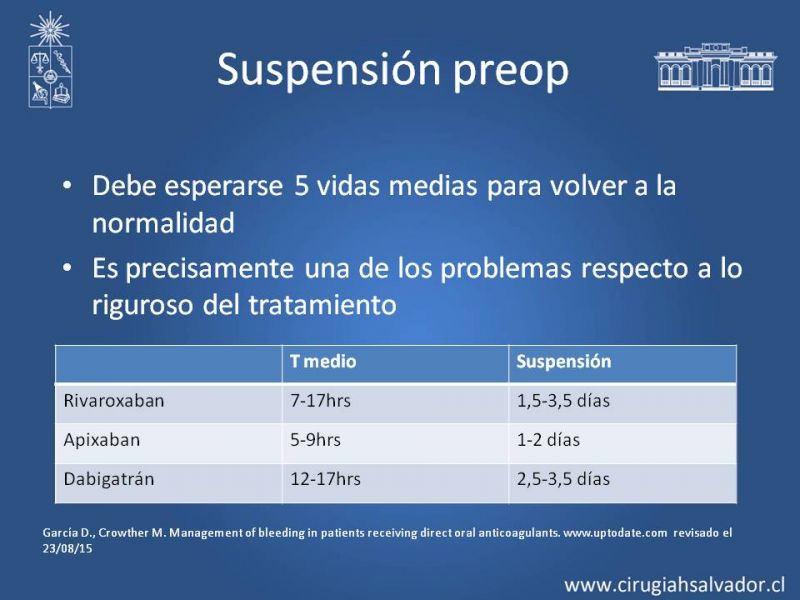 Suspensión preop

• Debe esperarse 5 vidas medias para volver a la normalidad
• Es precisamente una de los problemas respecto a lo riguroso del tratamiento

| | T medio | Suspensión |
|---|---|---|
| Rivaroxaban | 7-17hrs | 1,5-3,5 días |
| Apixaban | 5-9hrs | 1-2 días |
| Dabigatrán | 12-17hrs | 2,5-3,5 días |

García D., Crowther M. Management of bleeding in patients receiving direct oral anticoagulants. www.uptodate.com revisado el 23/08/15

www.cirugiahsalvador.cl